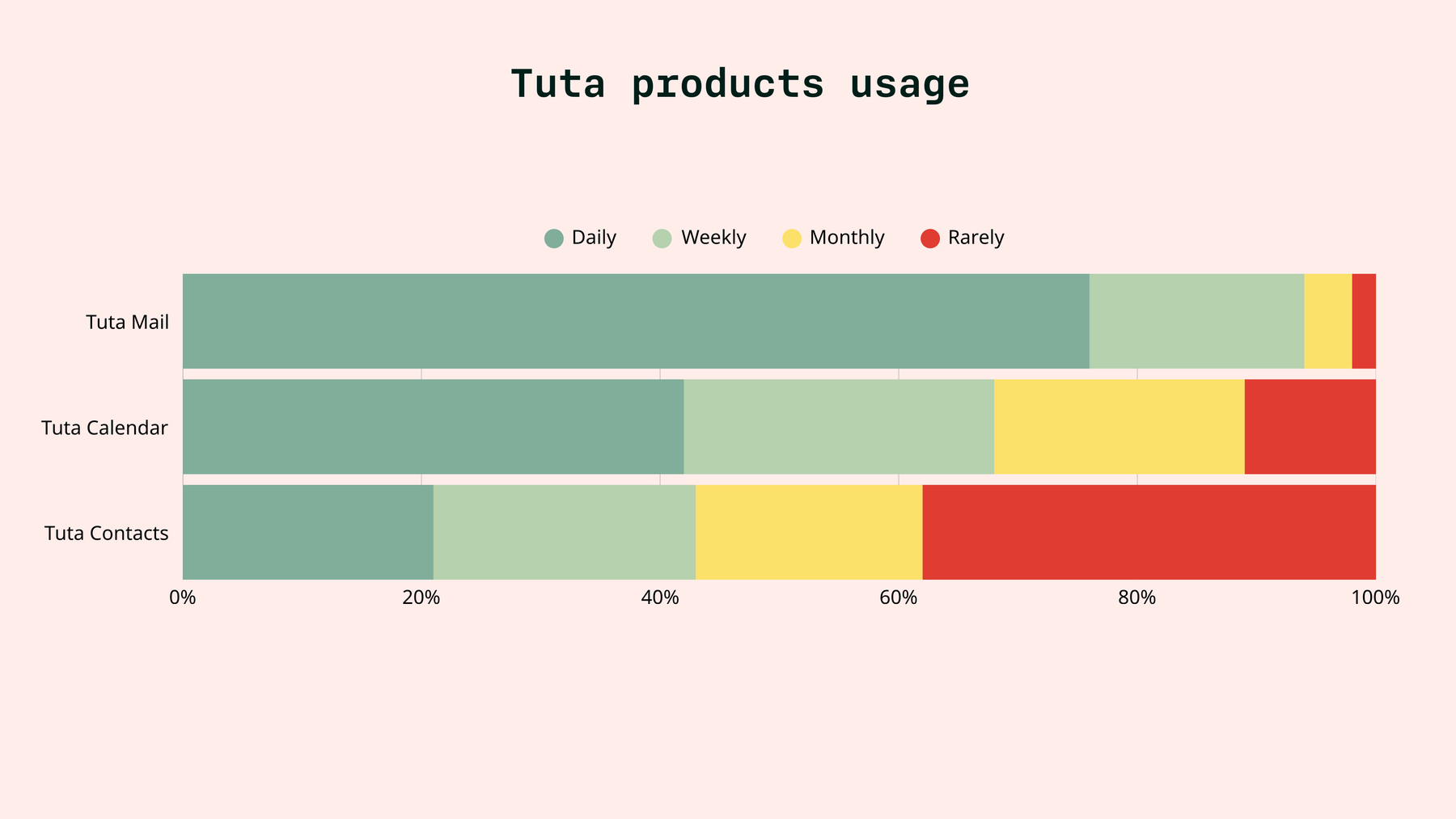 Tuta products usage

Daily Weekly Monthly Rarely

Tuta Mail
Tuta Calendar
Tuta Contacts

0% 20% 40% 60% 80% 100%